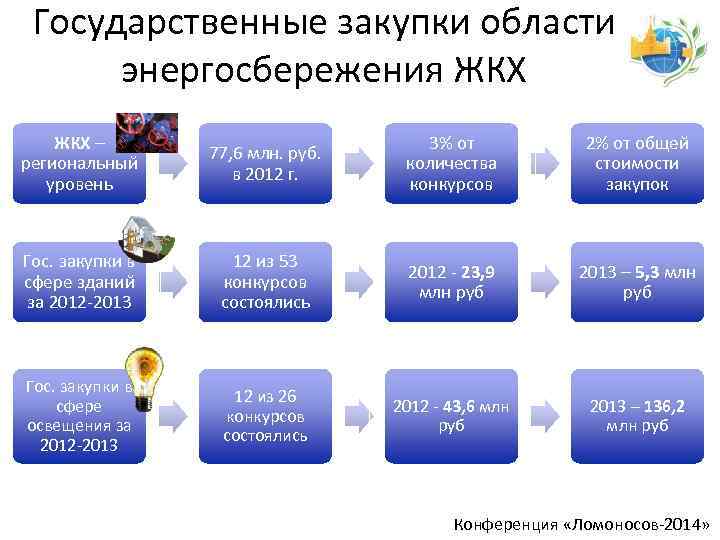 Государственные закупки области энергосбережения ЖКХ

ЖКХ – региональный уровень

77,6 млн. руб. в 2012 г.

3% от количества конкурсов

2% от общей стоимости закупок

Гос. закупки в сфере зданий за 2012-2013

12 из 53 конкурсов состоялись

2012 - 23,9 млн руб

2013 – 5,3 млн руб

Гос. закупки в сфере освещения за 2012-2013

12 из 26 конкурсов состоялись

2012 - 43,6 млн руб

2013 – 136,2 млн руб

Конференция «Ломоносов-2014»